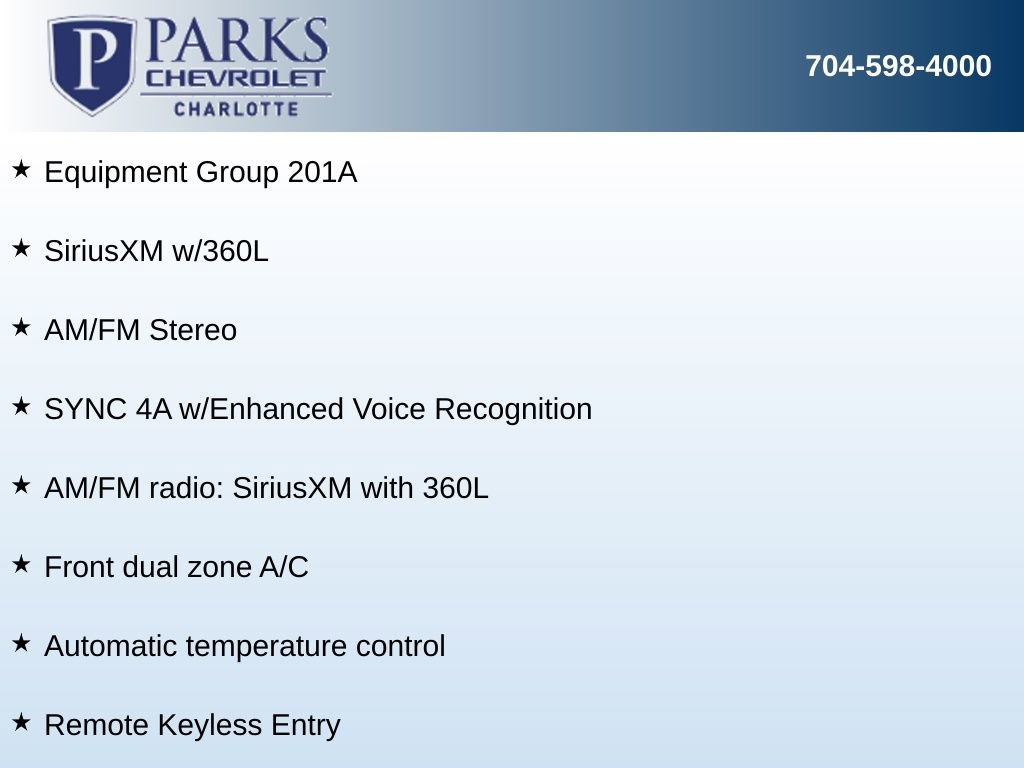 P PARKS CHEVROLET CHARLOTTE

704-598-4000

★ Equipment Group 201A

★ SiriusXM w/360L

★ AM/FM Stereo

★ SYNC 4A w/Enhanced Voice Recognition

★ AM/FM radio: SiriusXM with 360L

★ Front dual zone A/C

★ Automatic temperature control

★ Remote Keyless Entry